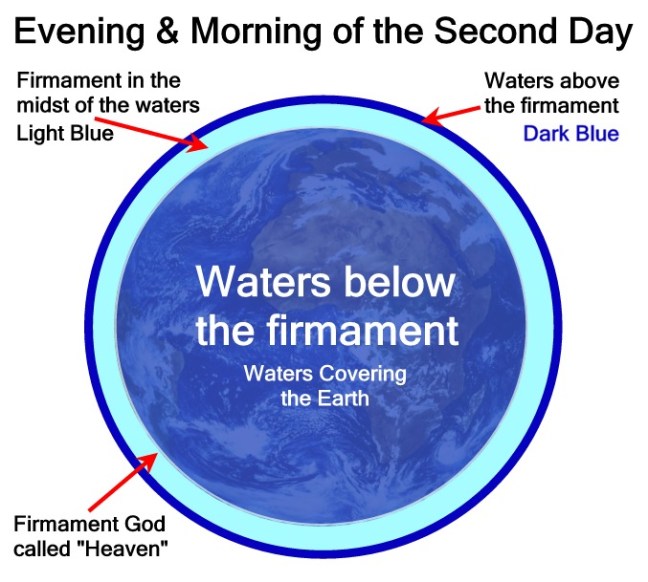 Evening & Morning of the Second Day

Firmament in the midst of the waters
Light Blue

Waters above the firmament
Dark Blue

Waters below the firmament

Waters Covering the Earth

Firmament God called "Heaven"